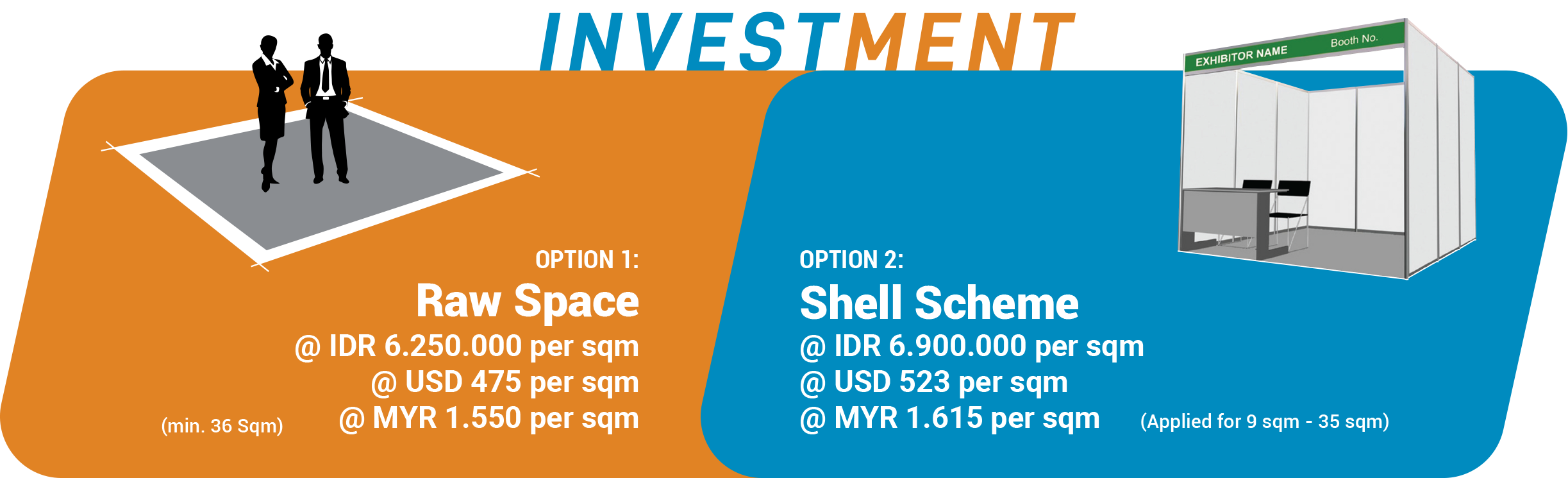 INVESTMENT

EXHIBITOR NAME

Booth No.

OPTION 1:
Raw Space
@ IDR 6.250.000 per sqm
@ USD 475 per sqm
@ MYR 1.550 per sqm

(min. 36 Sqm)

OPTION 2:
Shell Scheme
@ IDR 6.900.000 per sqm
@ USD 523 per sqm
@ MYR 1.615 per sqm

(Applied for 9 sqm - 35 sqm)